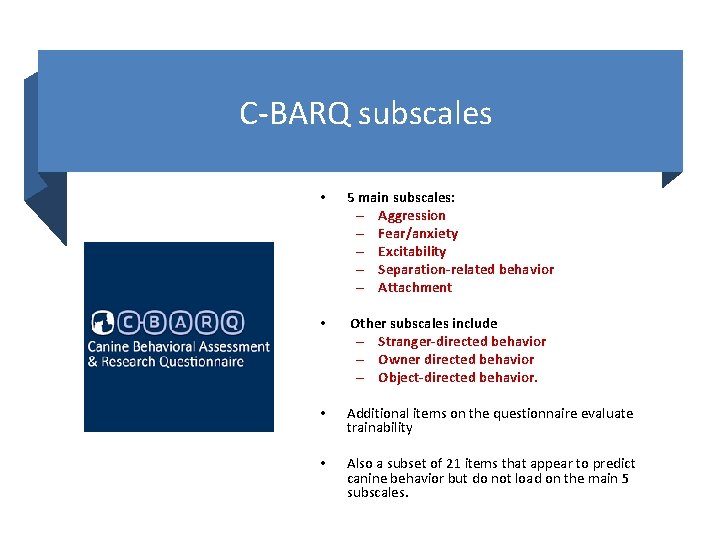 C-BARQ subscales

C-BARQ
Canine Behavioral Assessment & Research Questionnaire

• 5 main subscales:
– Aggression
– Fear/anxiety
– Excitability
– Separation-related behavior
– Attachment

• Other subscales include
– Stranger-directed behavior
– Owner directed behavior
– Object-directed behavior.

• Additional items on the questionnaire evaluate trainability

• Also a subset of 21 items that appear to predict canine behavior but do not load on the main 5 subscales.